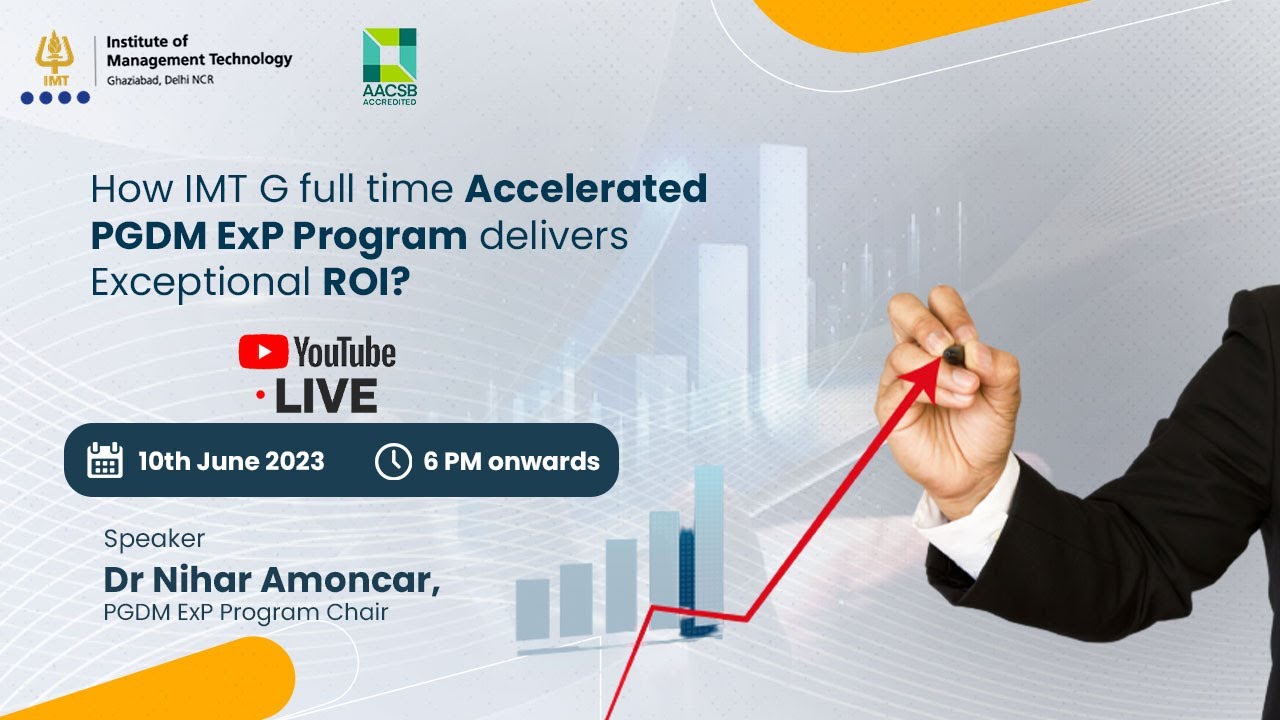 IMT

Institute of Management Technology
Ghaziabad, Delhi NCR

AACSB ACCREDITED

How IMT G full time Accelerated PGDM ExP Program delivers Exceptional ROI?

YouTube
LIVE

10th June 2023
6 PM onwards

Speaker
Dr Nihar Amoncar,
PGDM ExP Program Chair